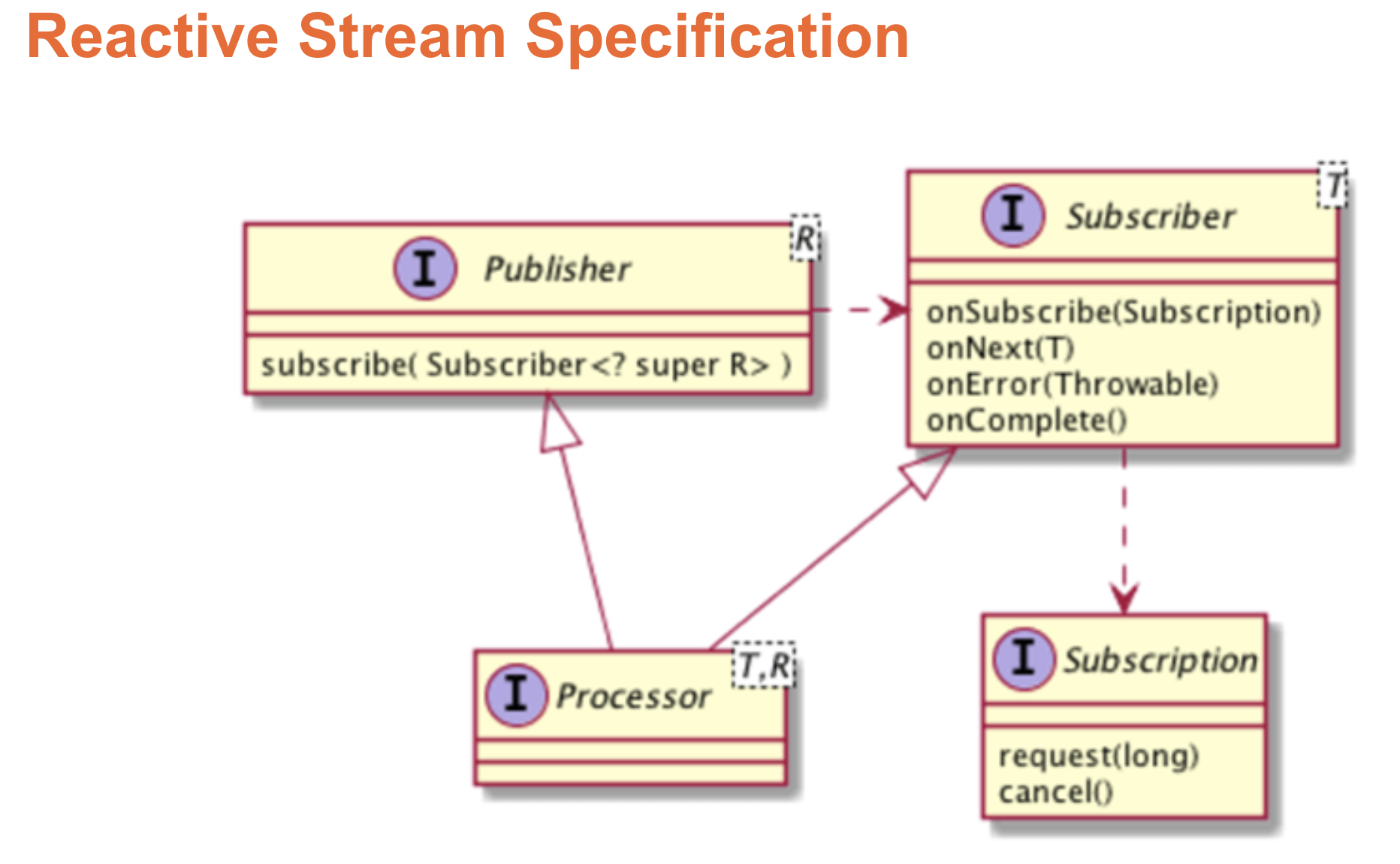 Reactive Stream Specification

I Publisher R

subscribe( Subscriber<? super R> )

I Subscriber T

onSubscribe(Subscription)
onNext(T)
onError(Throwable)
onComplete()

I Processor T,R

I Subscription

request(long)
cancel()